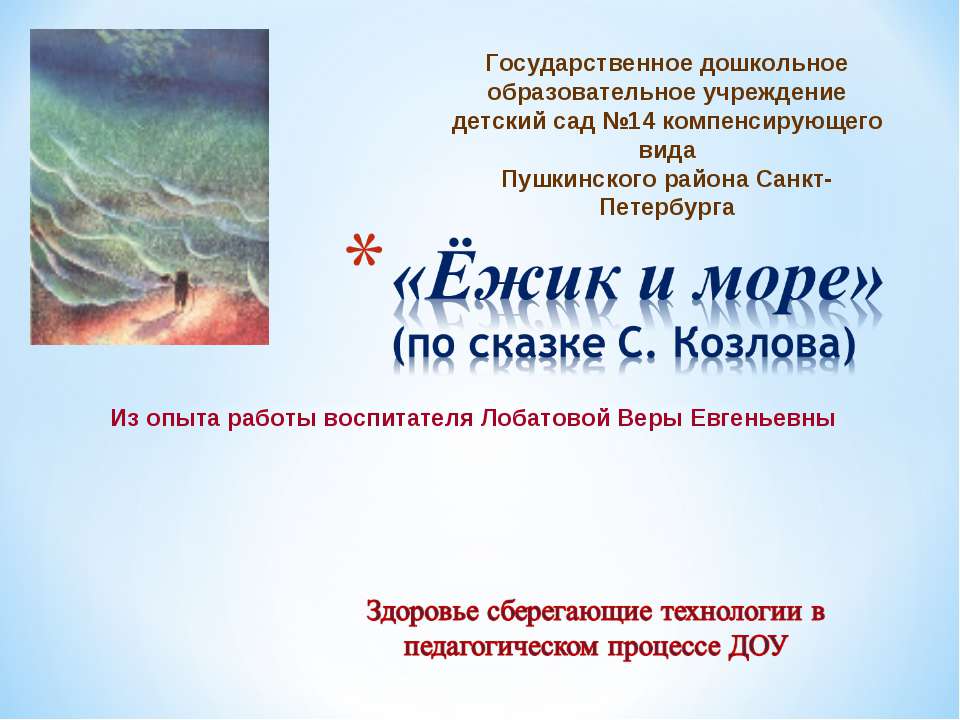 Государственное дошкольное образовательное учреждение детский сад №14 компенсирующего вида Пушкинского района Санкт-Петербурга

* «Ёжик и море»
(по сказке С. Козлова)

Из опыта работы воспитателя Лобатовой Веры Евгеньевны

Здоровье сберегающие технологии в педагогическом процессе ДОУ